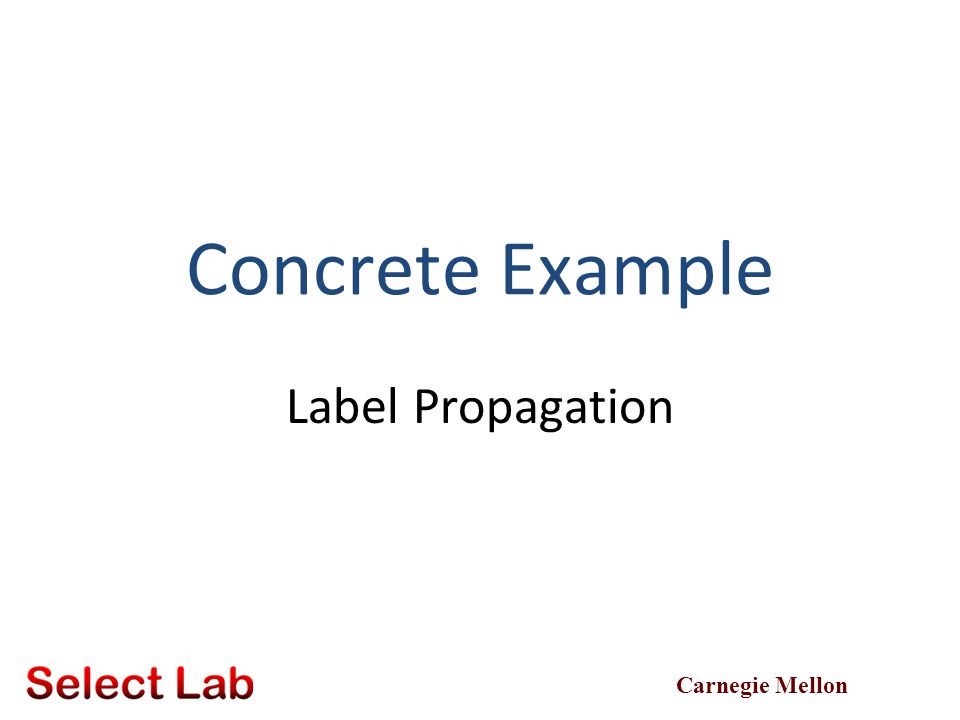 Concrete Example

Label Propagation

Select Lab

Carnegie Mellon